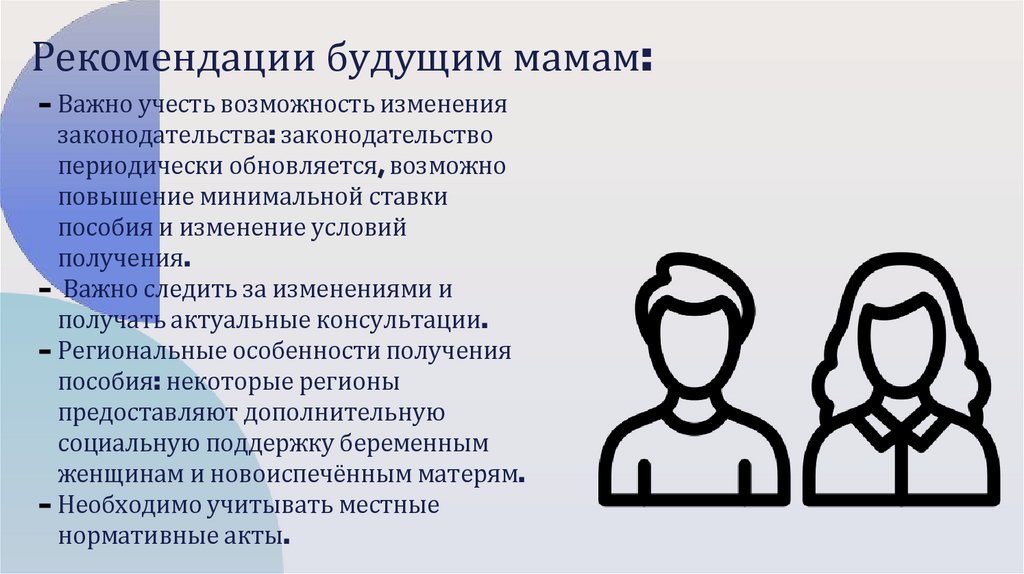 Рекомендации будущим мамам:

– Важно учесть возможность изменения законодательства: законодательство периодически обновляется, возможно повышение минимальной ставки пособия и изменение условий получения.
– Важно следить за изменениями и получать актуальные консультации.
– Региональные особенности получения пособия: некоторые регионы предоставляют дополнительную социальную поддержку беременным женщинам и новоиспечённым матерям.
– Необходимо учитывать местные нормативные акты.